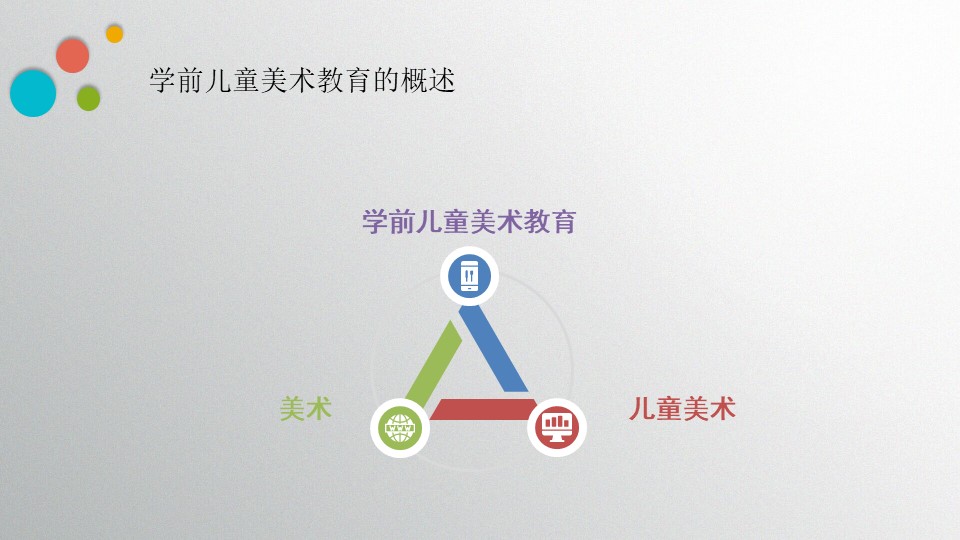 学前儿童美术教育的概述

学前儿童美术教育

美术

儿童美术